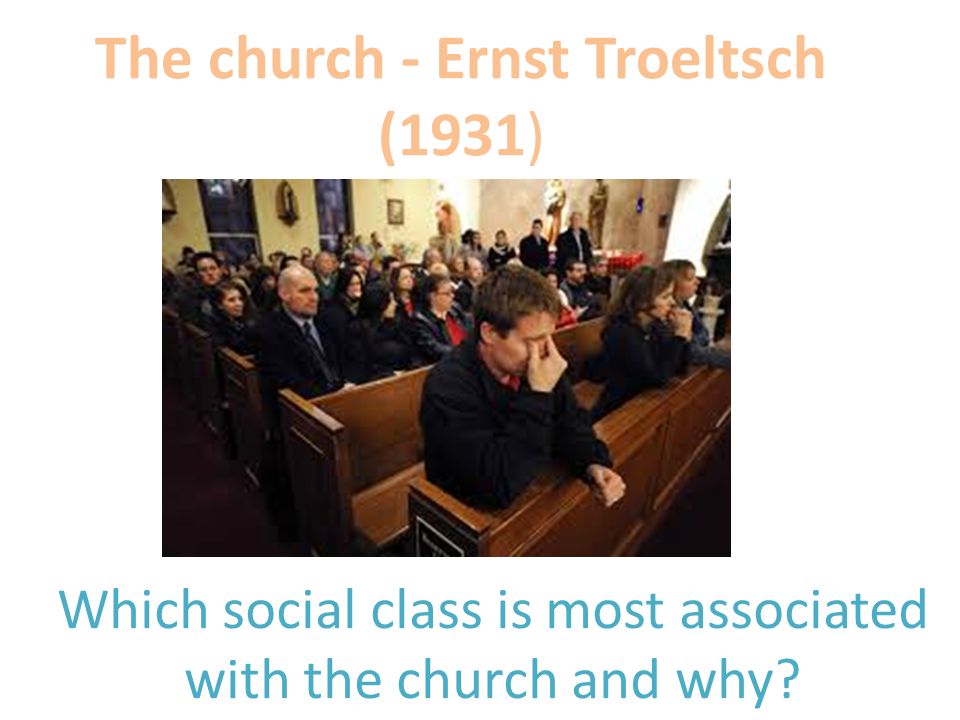 The church - Ernst Troeltsch (1931)

Which social class is most associated with the church and why?